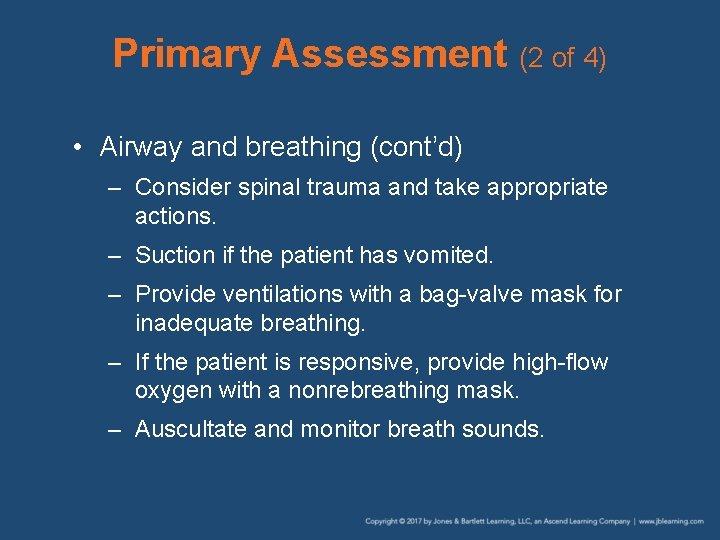 Primary Assessment (2 of 4)

• Airway and breathing (cont'd)

– Consider spinal trauma and take appropriate actions.

– Suction if the patient has vomited.

– Provide ventilations with a bag-valve mask for inadequate breathing.

– If the patient is responsive, provide high-flow oxygen with a nonrebreathing mask.

– Auscultate and monitor breath sounds.

Copyright © 2017 by Jones & Bartlett Learning, LLC, an Ascend Learning Company | www.jblearning.com